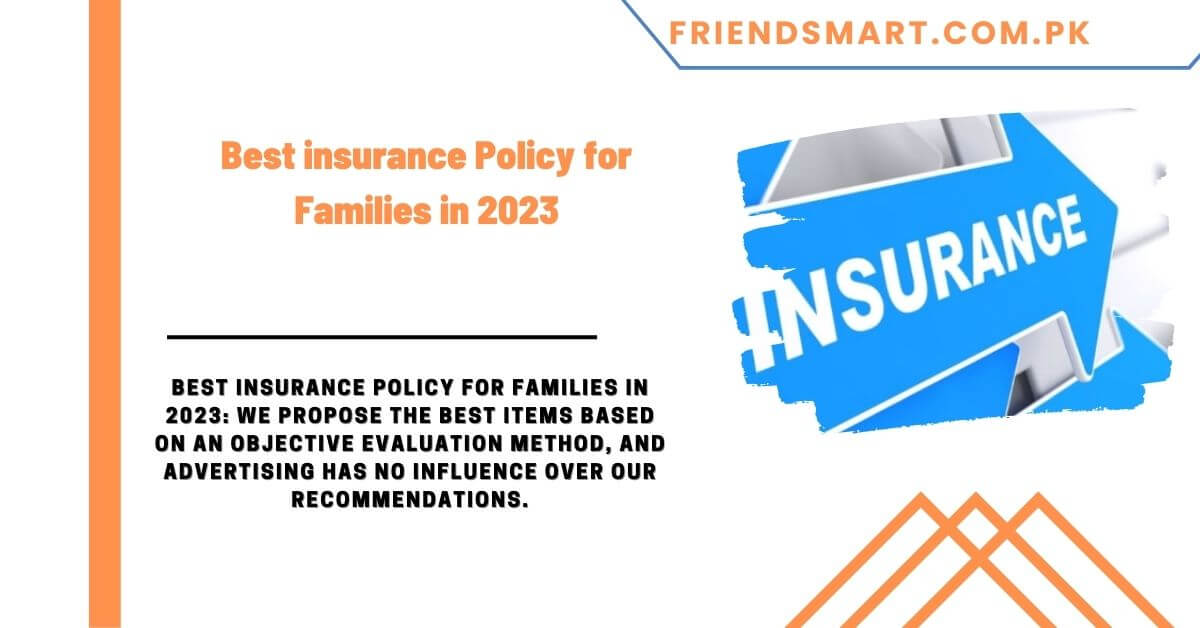 FRIENDSMART.COM.PK

Best insurance Policy for Families in 2023

INSURANCE

BEST INSURANCE POLICY FOR FAMILIES IN 2023: WE PROPOSE THE BEST ITEMS BASED ON AN OBJECTIVE EVALUATION METHOD, AND ADVERTISING HAS NO INFLUENCE OVER OUR RECOMMENDATIONS.